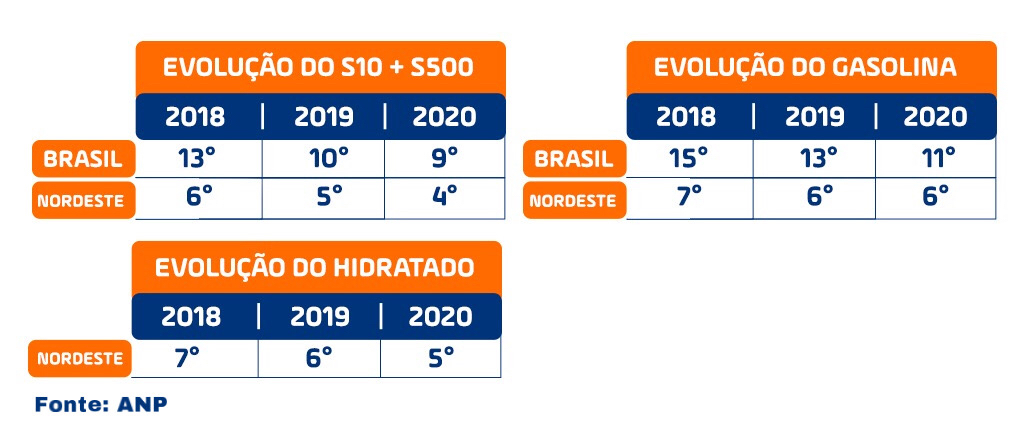 EVOLUÇÃO DO S10 + S500

| | 2018 | 2019 | 2020 |
|---|---|---|---|
| BRASIL | 13° | 10° | 9° |
| NORDESTE | 6° | 5° | 4° |

EVOLUÇÃO DO GASOLINA

| | 2018 | 2019 | 2020 |
|---|---|---|---|
| BRASIL | 15° | 13° | 11° |
| NORDESTE | 7° | 6° | 6° |

EVOLUÇÃO DO HIDRATADO

| | 2018 | 2019 | 2020 |
|---|---|---|---|
| NORDESTE | 7° | 6° | 5° |

Fonte: ANP